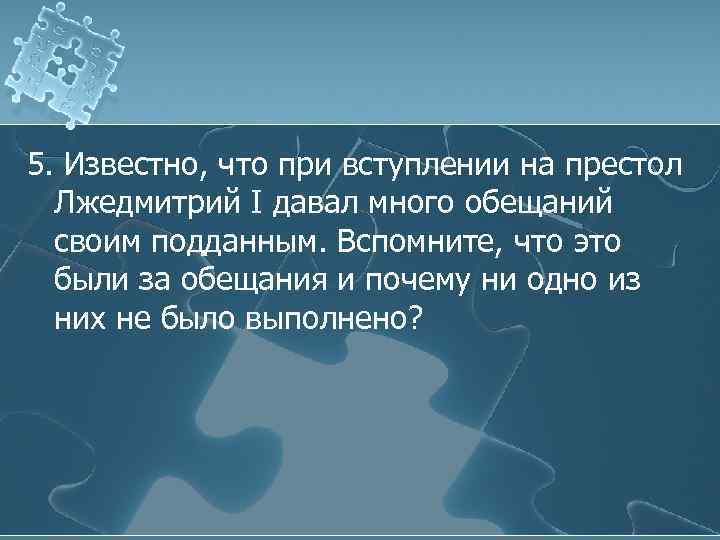 5. Известно, что при вступлении на престол Лжедмитрий I давал много обещаний своим подданным. Вспомните, что это были за обещания и почему ни одно из них не было выполнено?